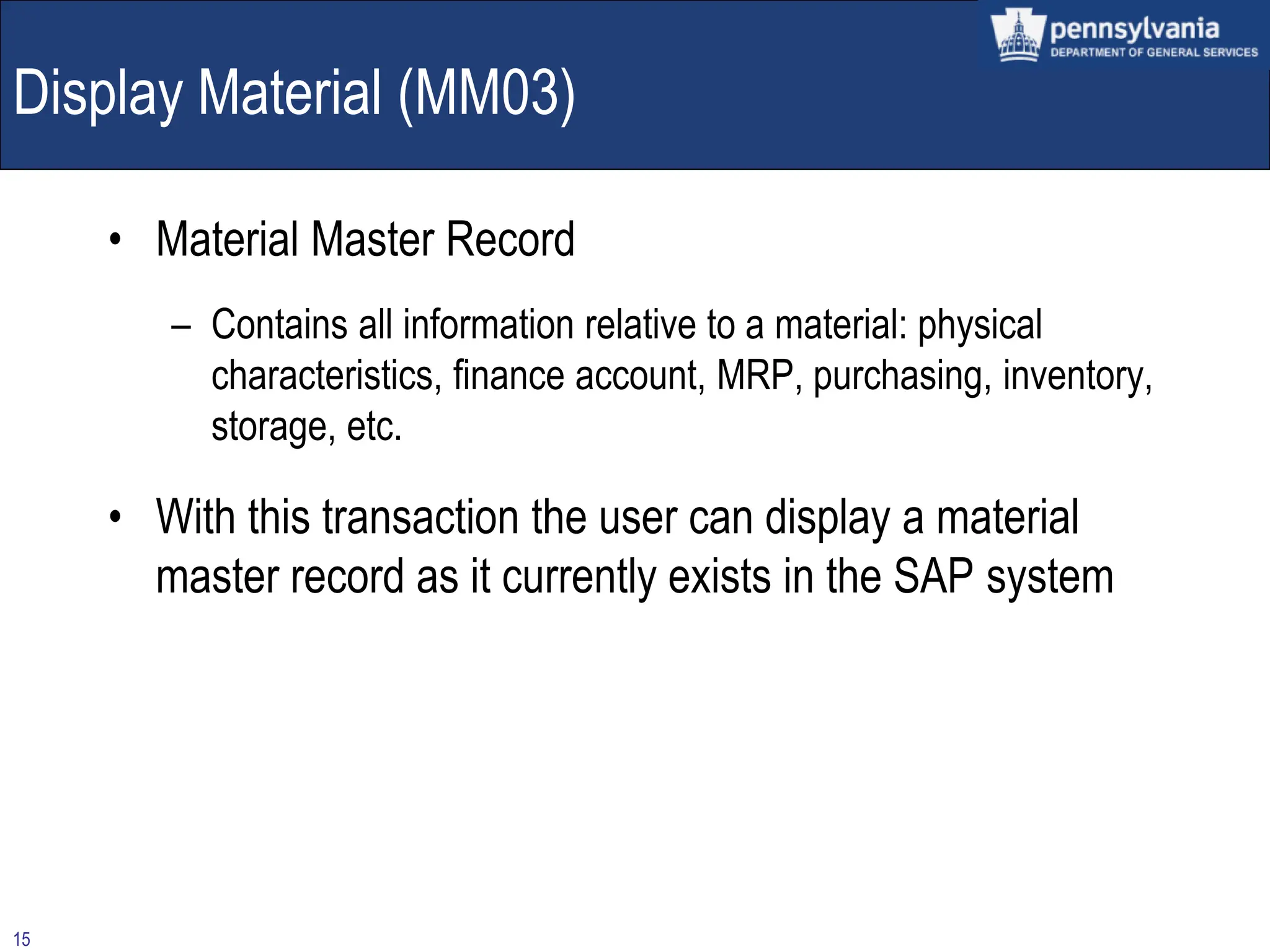 pennsylvania
DEPARTMENT OF GENERAL SERVICES

Display Material (MM03)

• Material Master Record

– Contains all information relative to a material: physical characteristics, finance account, MRP, purchasing, inventory, storage, etc.

• With this transaction the user can display a material master record as it currently exists in the SAP system

15